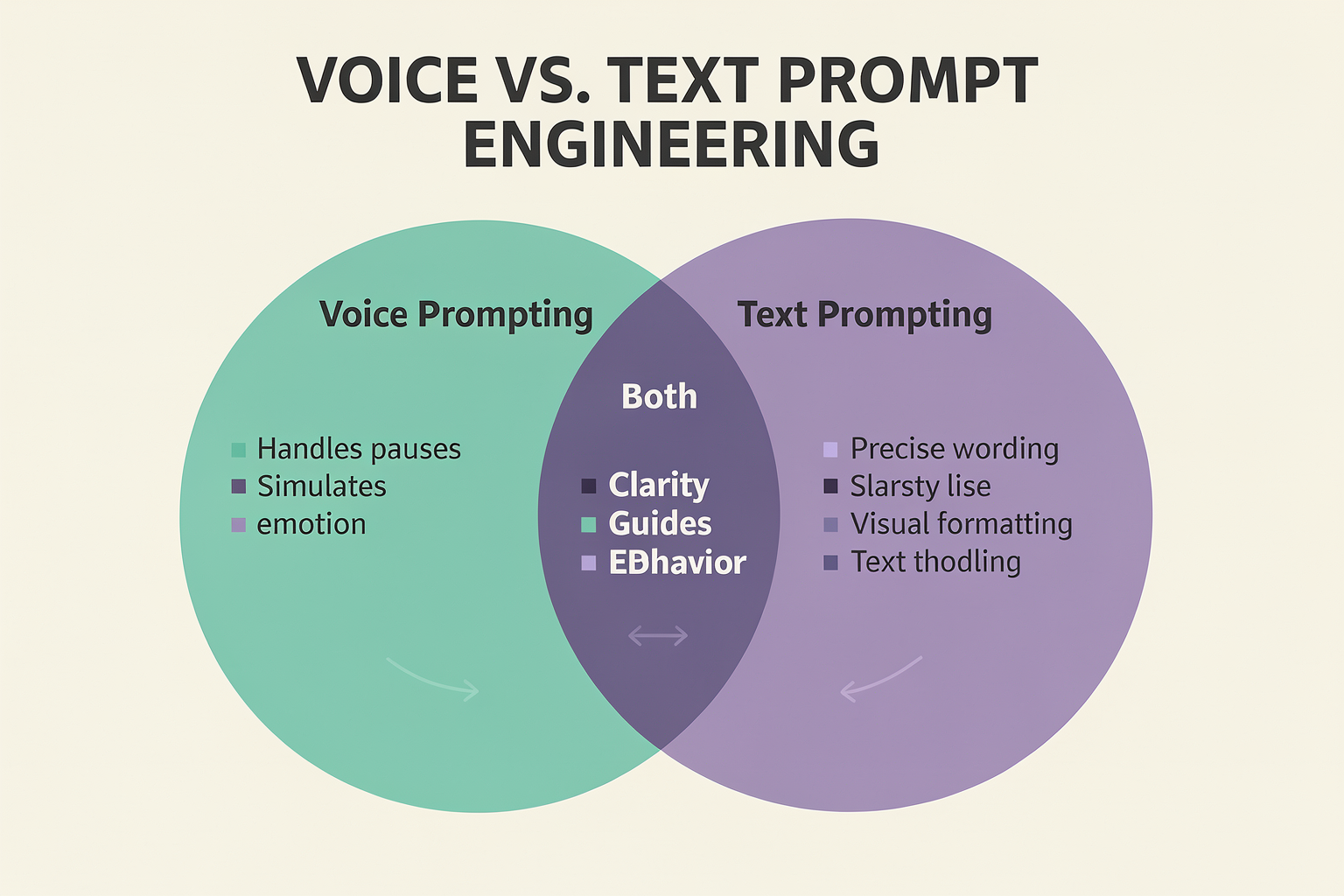 VOICE VS. TEXT PROMPT ENGINEERING

Voice Prompting

Handles pauses
Simulates
emotion

Both

Clarity
Guides
EBhavior

Text Prompting

Precise wording
Slarsty lise
Visual formatting
Text thodling